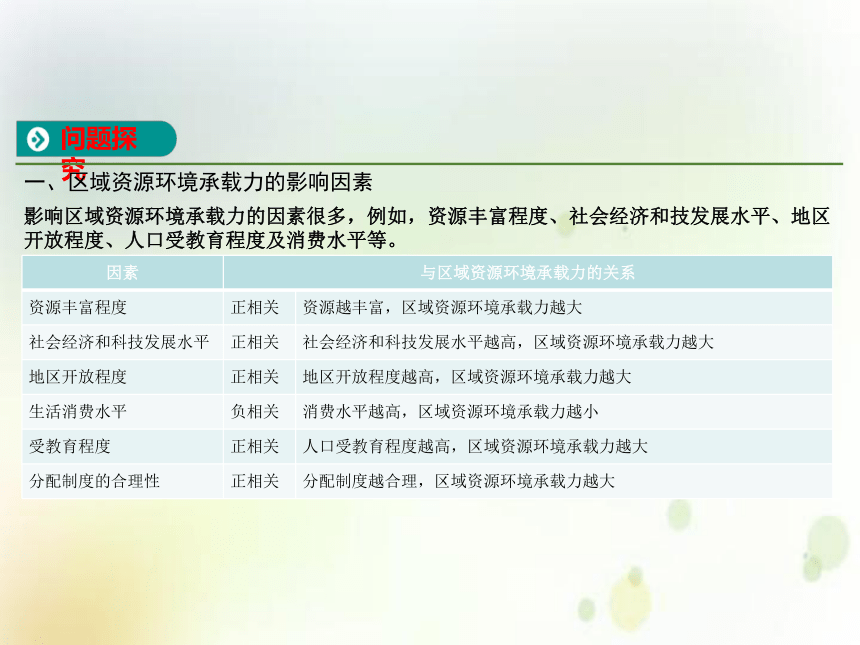 问题探究

一、区域资源环境承载力的影响因素

影响区域资源环境承载力的因素很多，例如，资源丰富程度、社会经济和技发展水平、地区开放程度、人口受教育程度及消费水平等。

| 因素 | 与区域资源环境承载力的关系 | |
|---|---|---|
| 资源丰富程度 | 正相关 | 资源越丰富，区域资源环境承载力越大 |
| 社会经济和科技发展水平 | 正相关 | 社会经济和科技发展水平越高，区域资源环境承载力越大 |
| 地区开放程度 | 正相关 | 地区开放程度越高，区域资源环境承载力越大 |
| 生活消费水平 | 负相关 | 消费水平越高，区域资源环境承载力越小 |
| 受教育程度 | 正相关 | 人口受教育程度越高，区域资源环境承载力越大 |
| 分配制度的合理性 | 正相关 | 分配制度越合理，区域资源环境承载力越大 |